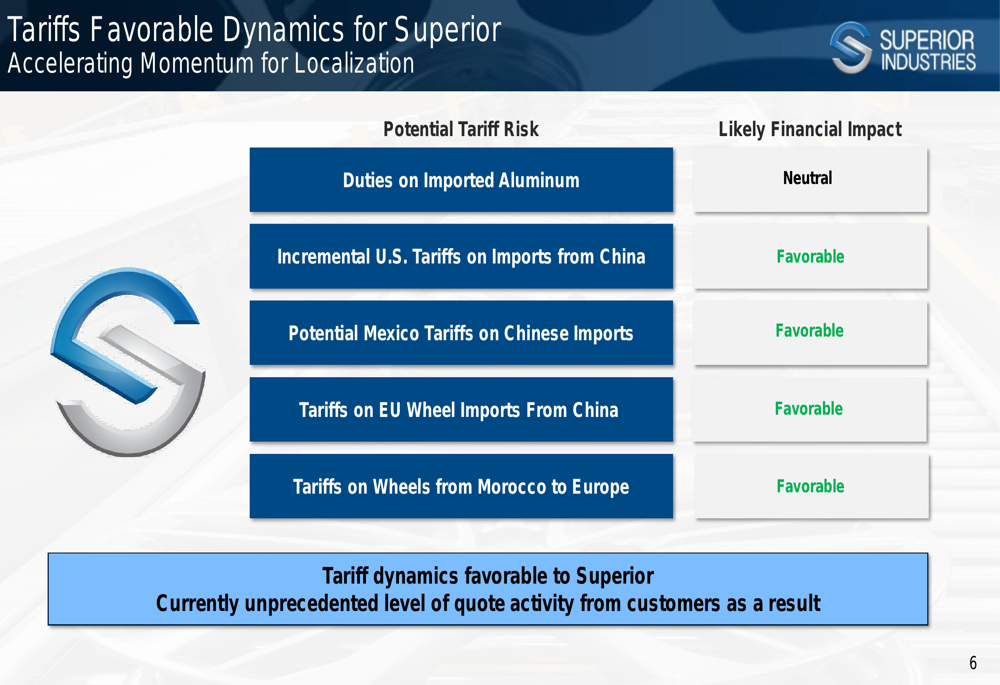 Tariffs Favorable Dynamics for Superior
Accelerating Momentum for Localization

SUPERIOR INDUSTRIES

| Potential Tariff Risk | Likely Financial Impact |
|---|---|
| Duties on Imported Aluminum | Neutral |
| Incremental U.S. Tariffs on Imports from China | Favorable |
| Potential Mexico Tariffs on Chinese Imports | Favorable |
| Tariffs on EU Wheel Imports From China | Favorable |
| Tariffs on Wheels from Morocco to Europe | Favorable |

Tariff dynamics favorable to Superior
Currently unprecedented level of quote activity from customers as a result

6